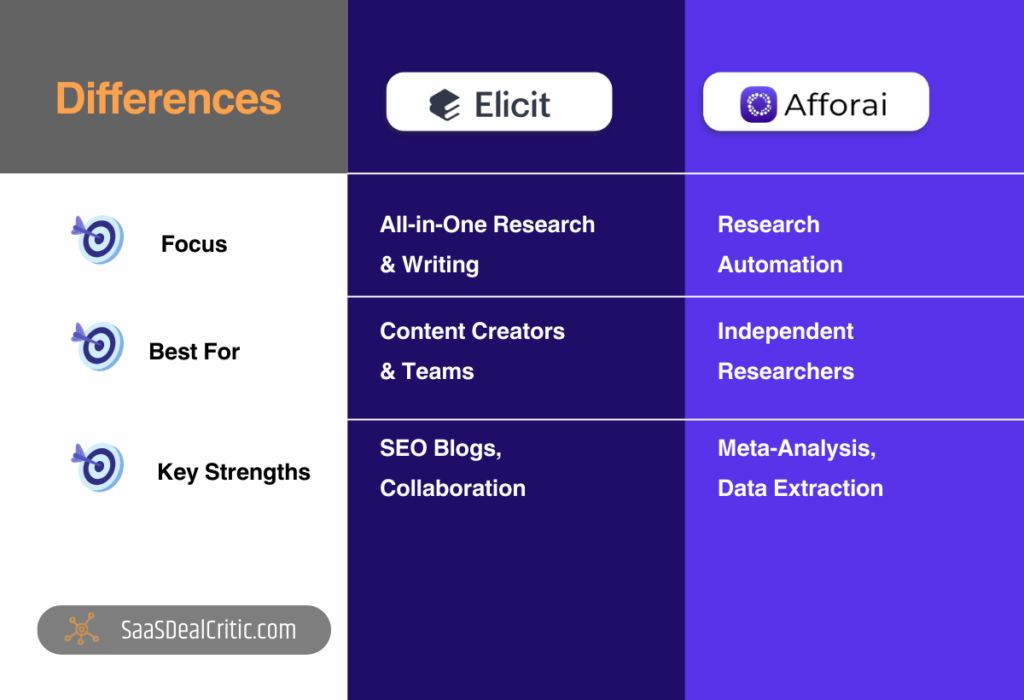 | Differences | Elicit | Afforai |
|---|---|---|
| Focus | All-in-One Research & Writing | Research Automation |
| Best For | Content Creators & Teams | Independent Researchers |
| Key Strengths | SEO Blogs, Collaboration | Meta-Analysis, Data Extraction |

SaaSDealCritic.com